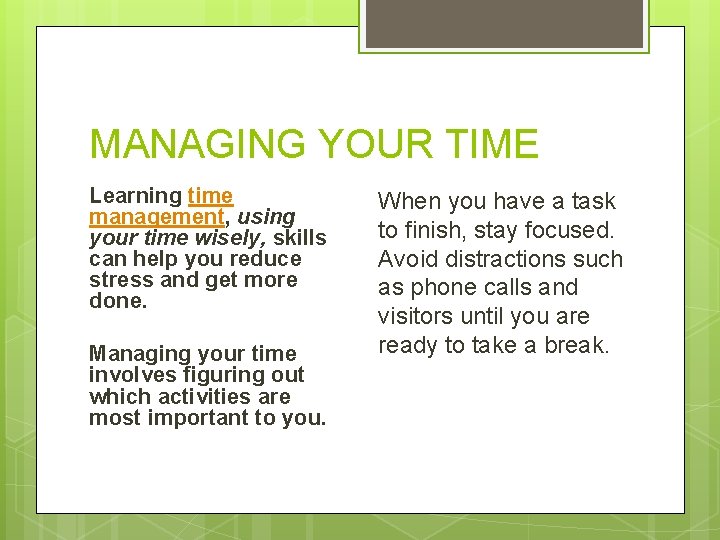 MANAGING YOUR TIME

Learning time management, using your time wisely, skills can help you reduce stress and get more done.

Managing your time involves figuring out which activities are most important to you.

When you have a task to finish, stay focused. Avoid distractions such as phone calls and visitors until you are ready to take a break.